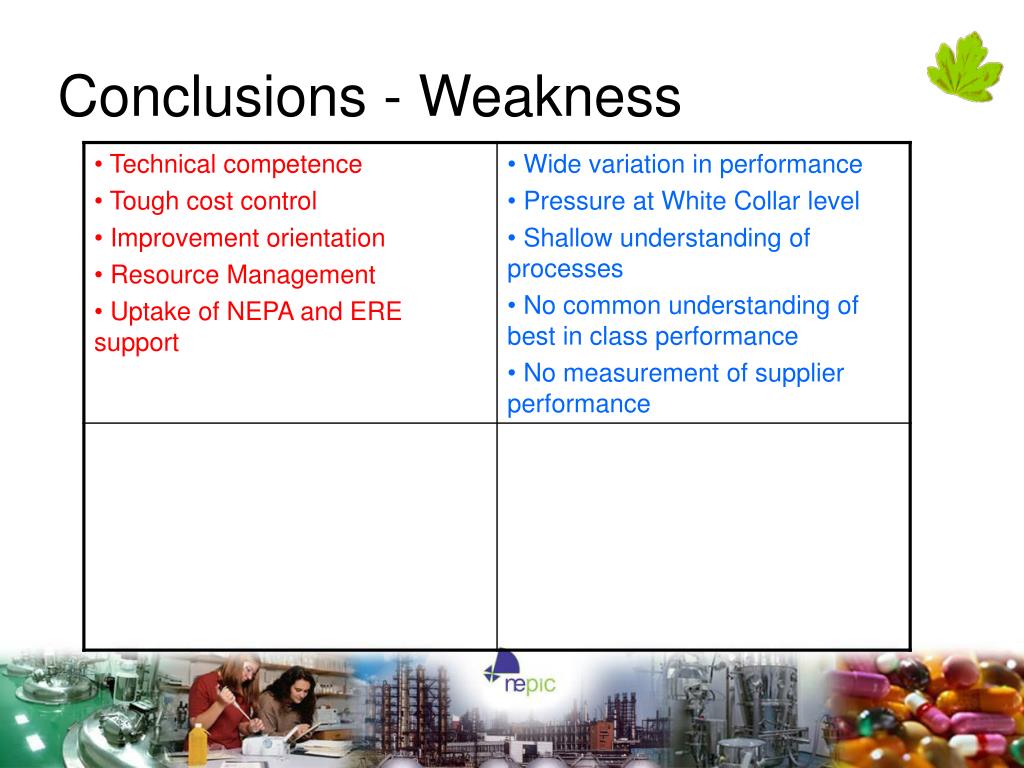 Conclusions - Weakness

| • Technical competence<br>• Tough cost control<br>• Improvement orientation<br>• Resource Management<br>• Uptake of NEPA and ERE support | • Wide variation in performance<br>• Pressure at White Collar level<br>• Shallow understanding of processes<br>• No common understanding of best in class performance<br>• No measurement of supplier performance |
|---|---|
| | |

nepic